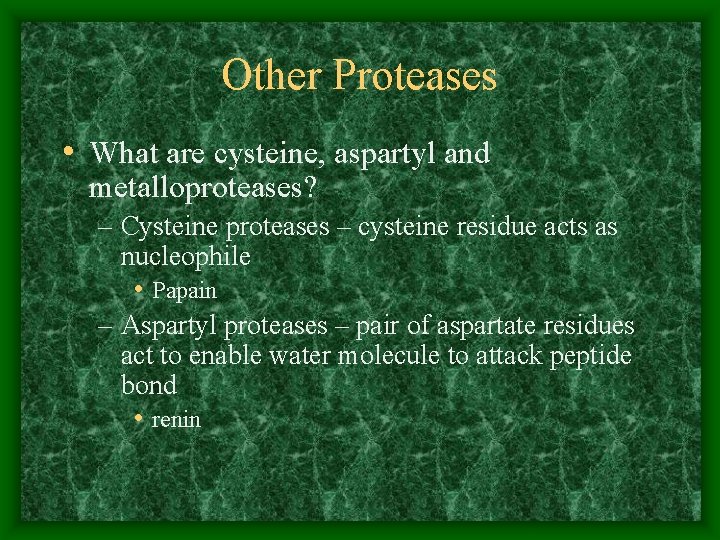 Other Proteases

• What are cysteine, aspartyl and metalloproteases?

– Cysteine proteases – cysteine residue acts as nucleophile

• Papain

– Aspartyl proteases – pair of aspartate residues act to enable water molecule to attack peptide bond

• renin